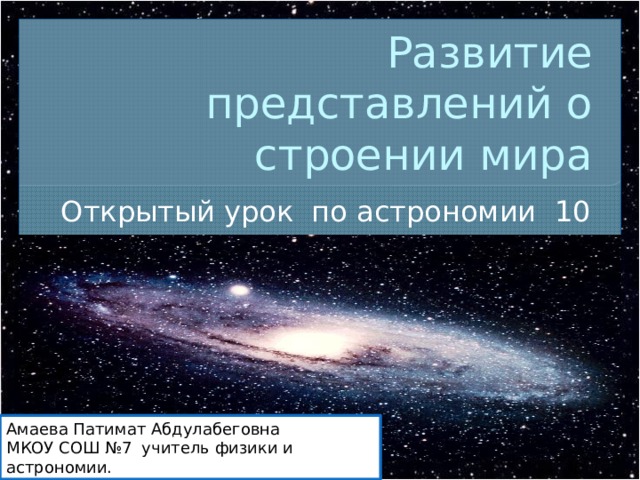 Развитие представлений о строении мира

Открытый урок по астрономии 10

Амаева Патимат Абдулабеговна
МКОУ СОШ №7 учитель физики и астрономии.